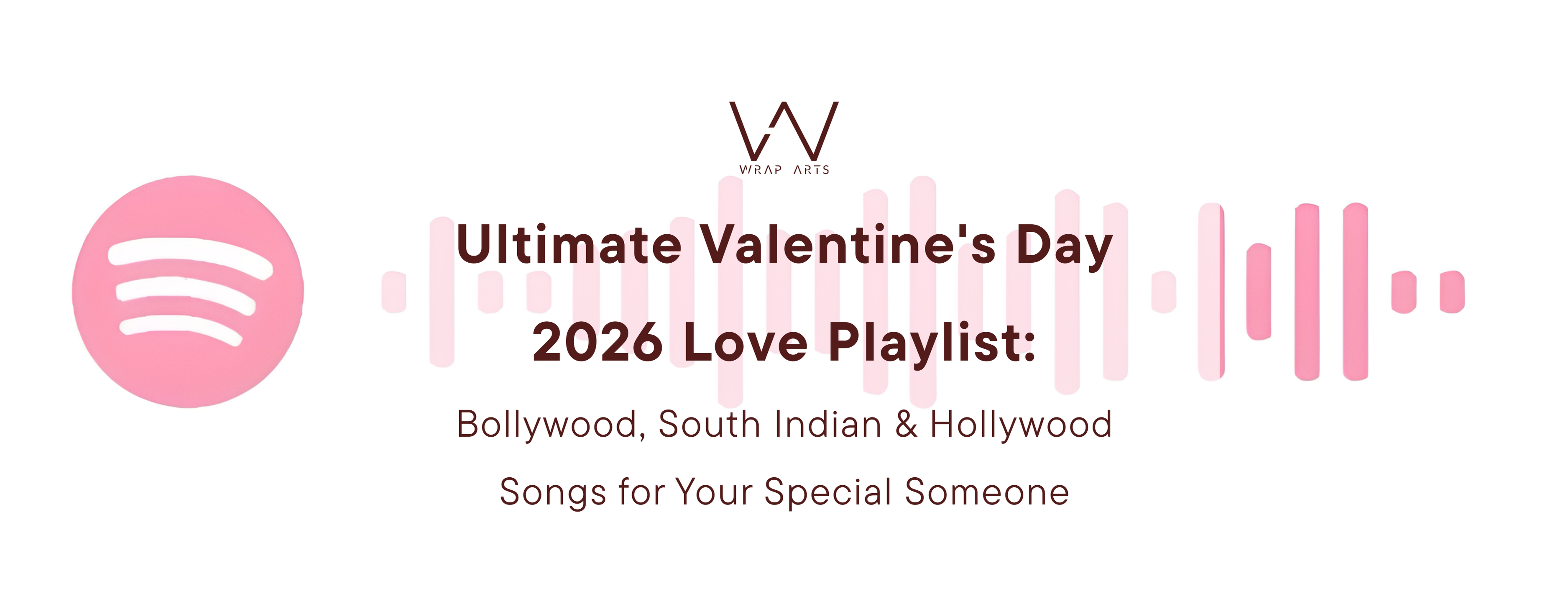 WRAP ARTS

Ultimate Valentine's Day 2026 Love Playlist:

Bollywood, South Indian & Hollywood Songs for Your Special Someone